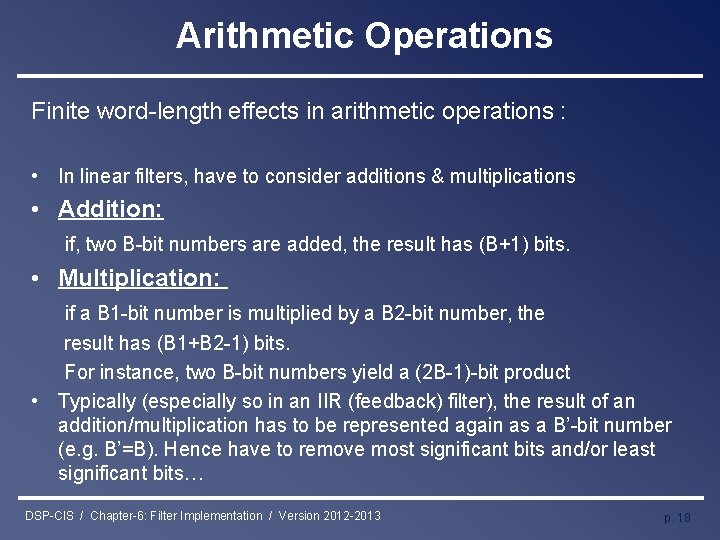 Arithmetic Operations

Finite word-length effects in arithmetic operations :

• In linear filters, have to consider additions & multiplications

• Addition:

if, two B-bit numbers are added, the result has (B+1) bits.

• Multiplication:

if a B1-bit number is multiplied by a B2-bit number, the result has (B1+B2-1) bits.

For instance, two B-bit numbers yield a (2B-1)-bit product

• Typically (especially so in an IIR (feedback) filter), the result of an addition/multiplication has to be represented again as a B'-bit number (e.g. B'=B). Hence have to remove most significant bits and/or least significant bits…

DSP-CIS / Chapter-6: Filter Implementation / Version 2012-2013

p. 18